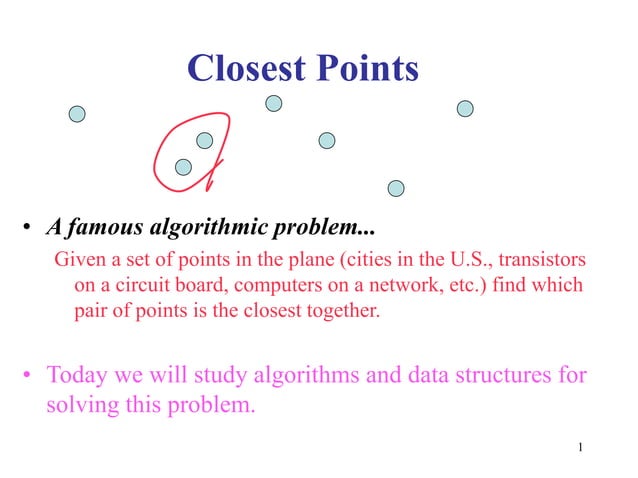 Closest Points

• A famous algorithmic problem...

Given a set of points in the plane (cities in the U.S., transistors on a circuit board, computers on a network, etc.) find which pair of points is the closest together.

• Today we will study algorithms and data structures for solving this problem.

1